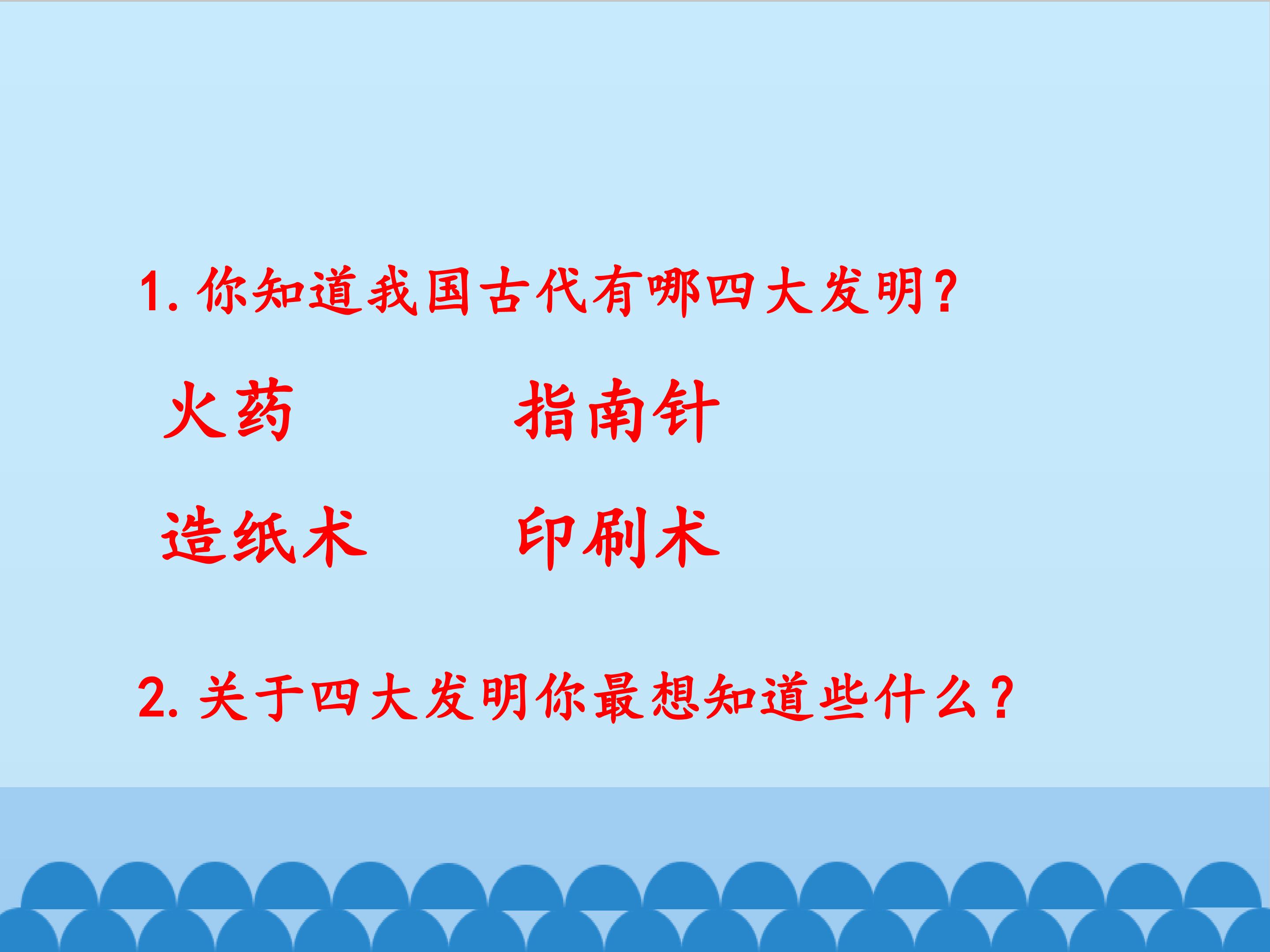 1. 你知道我国古代有哪四大发明？

火药　　指南针

造纸术　　印刷术

2. 关于四大发明你最想知道些什么？